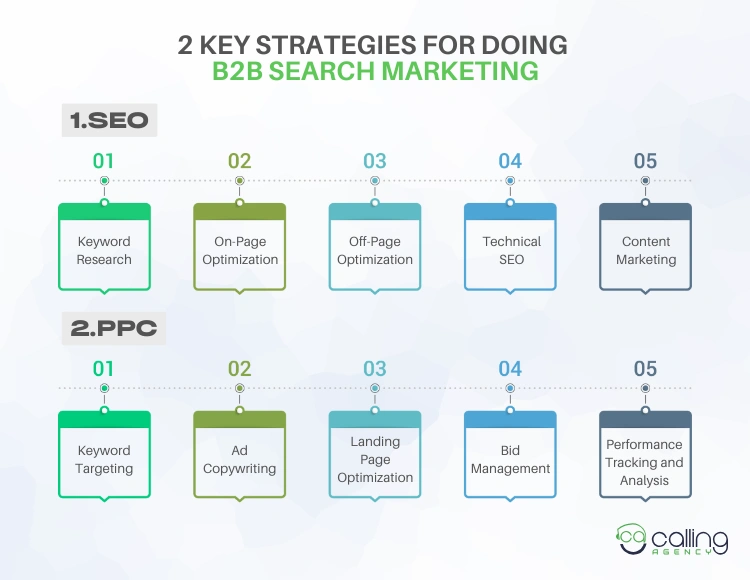 2 KEY STRATEGIES FOR DOING
B2B SEARCH MARKETING

1.SEO

01
Keyword Research

02
On-Page Optimization

03
Off-Page Optimization

04
Technical SEO

05
Content Marketing

2.PPC

01
Keyword Targeting

02
Ad Copywriting

03
Landing Page Optimization

04
Bid Management

05
Performance Tracking and Analysis

ca calling AGENCY